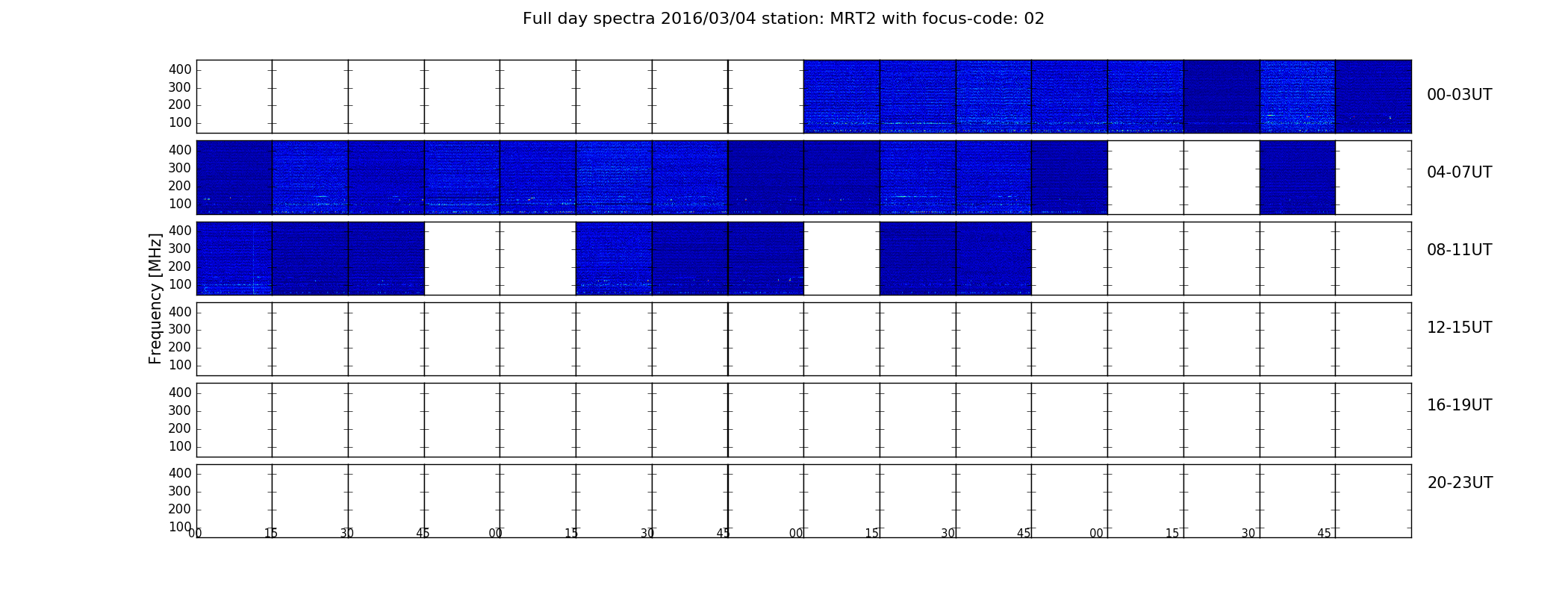 Full day spectra 2016/03/04 station: MRT2 with focus-code: 02

Frequency [MHz]

400
300
200
100
00-03UT

400
300
200
100
04-07UT

400
300
200
100
08-11UT

400
300
200
100
12-15UT

400
300
200
100
16-19UT

400
300
200
100
20-23UT

00 15 30 45 00 15 30 45 00 15 30 45 00 15 30 45